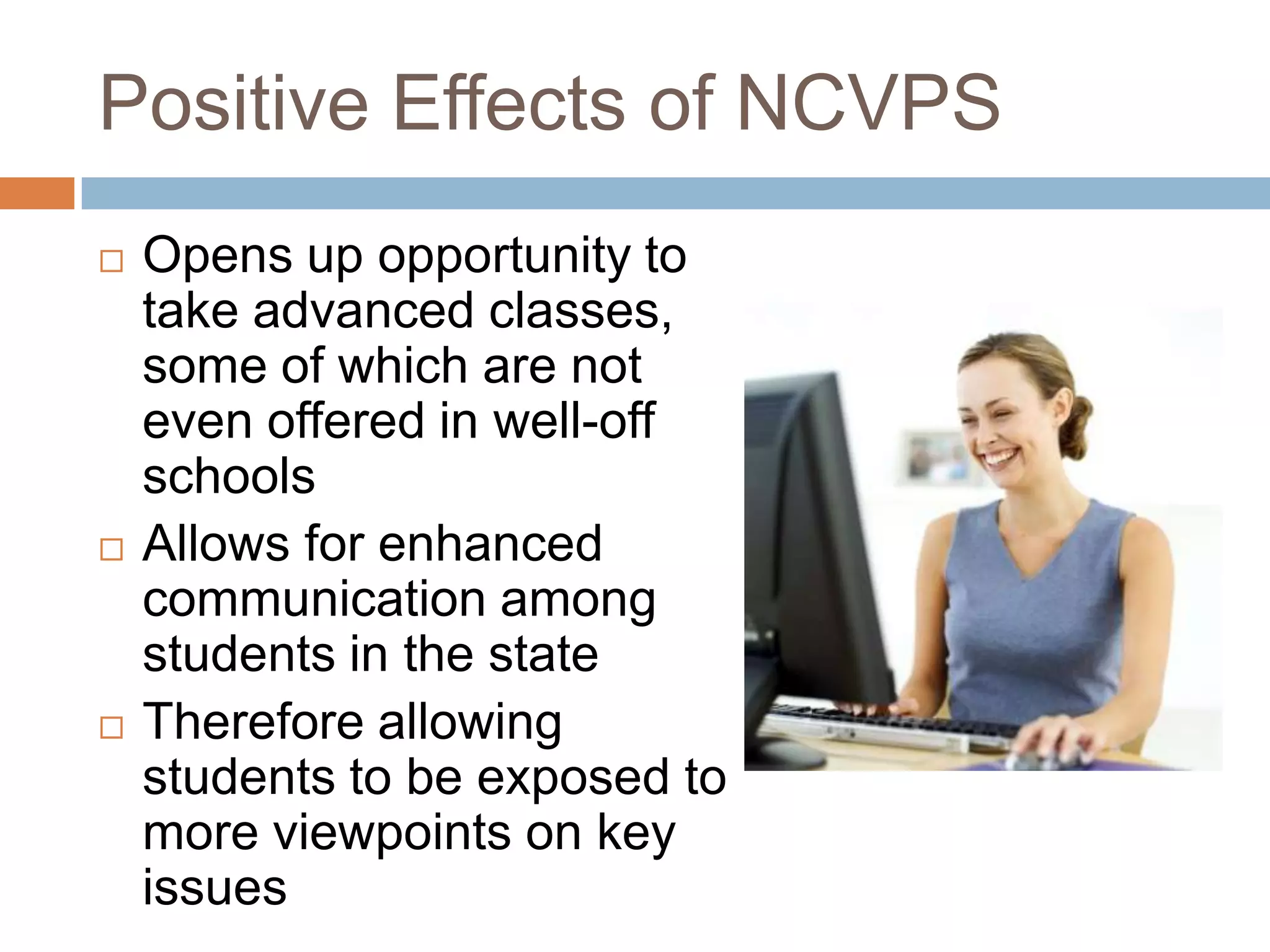 Positive Effects of NCVPS

□ Opens up opportunity to take advanced classes, some of which are not even offered in well-off schools

□ Allows for enhanced communication among students in the state

□ Therefore allowing students to be exposed to more viewpoints on key issues